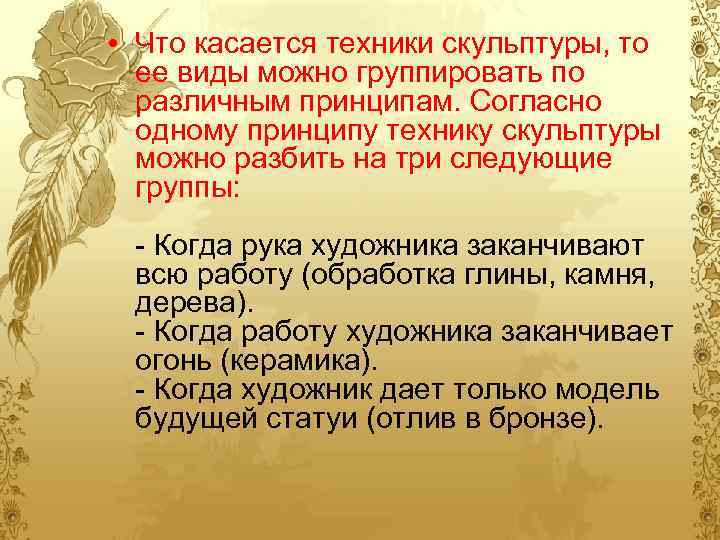 • Что касается техники скульптуры, то ее виды можно группировать по различным принципам. Согласно одному принципу технику скульптуры можно разбить на три следующие группы:

- Когда рука художника заканчивают всю работу (обработка глины, камня, дерева).
- Когда работу художника заканчивает огонь (керамика).
- Когда художник дает только модель будущей статуи (отлив в бронзе).